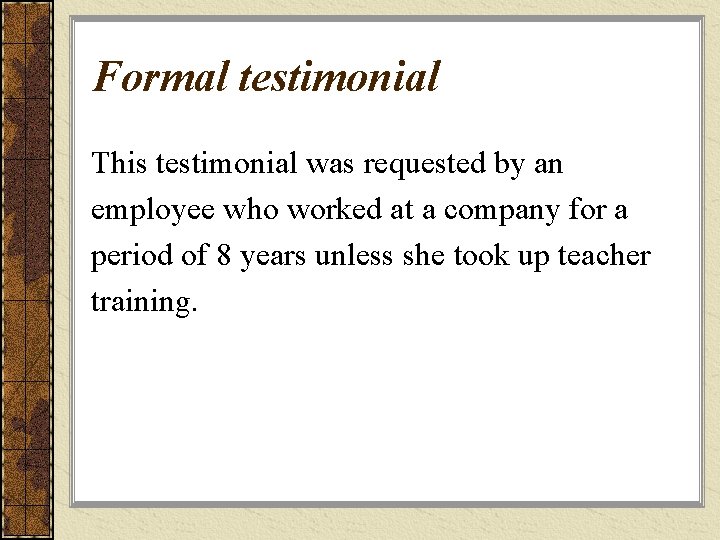 Formal testimonial

This testimonial was requested by an employee who worked at a company for a period of 8 years unless she took up teacher training.